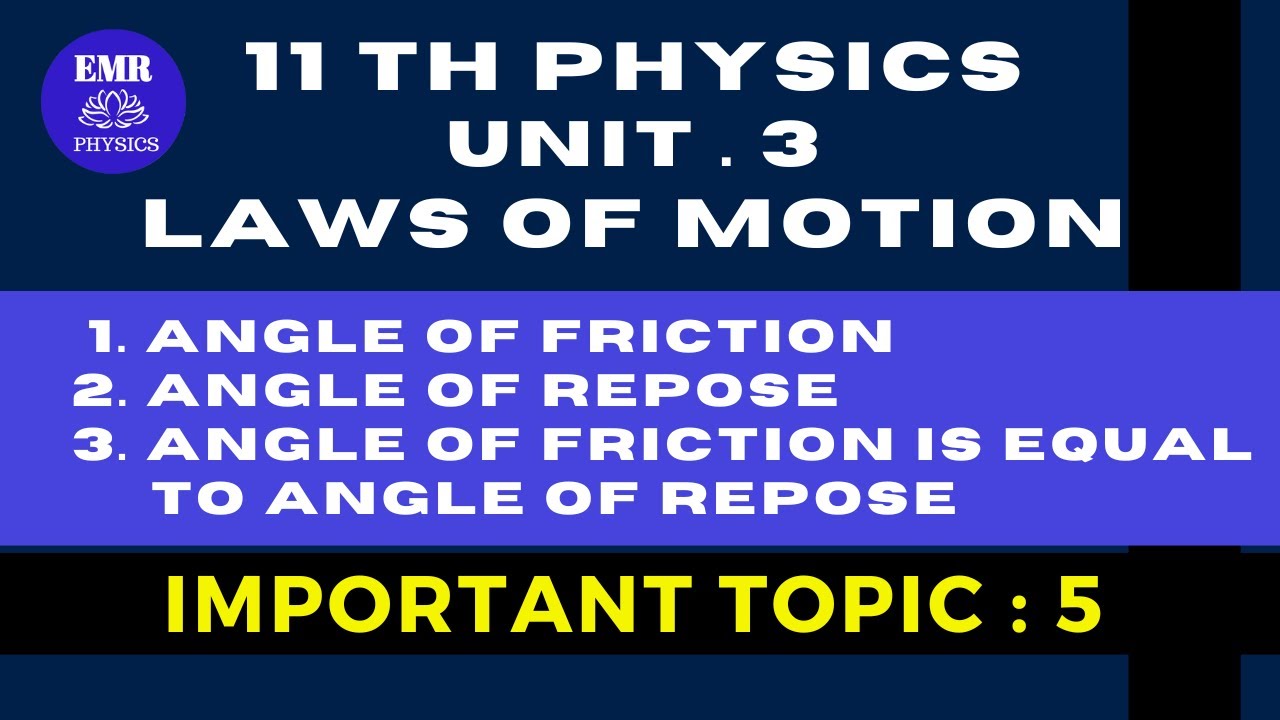 EMR
PHYSICS

11 TH PHYSICS
UNIT . 3
LAWS OF MOTION

1. ANGLE OF FRICTION
2. ANGLE OF REPOSE
3. ANGLE OF FRICTION IS EQUAL TO ANGLE OF REPOSE

IMPORTANT TOPIC : 5